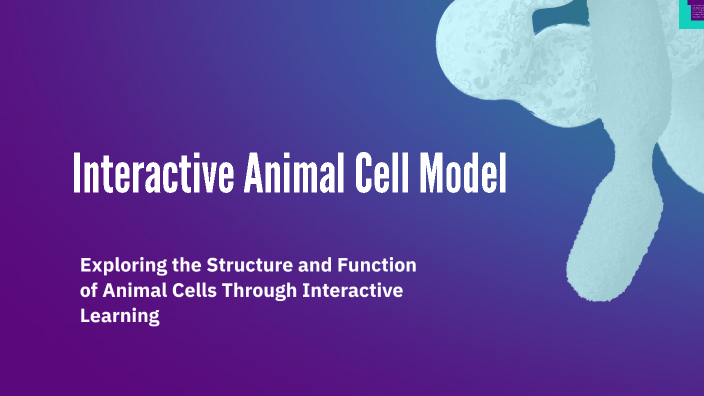 Interactive Animal Cell Model

Exploring the Structure and Function of Animal Cells Through Interactive Learning